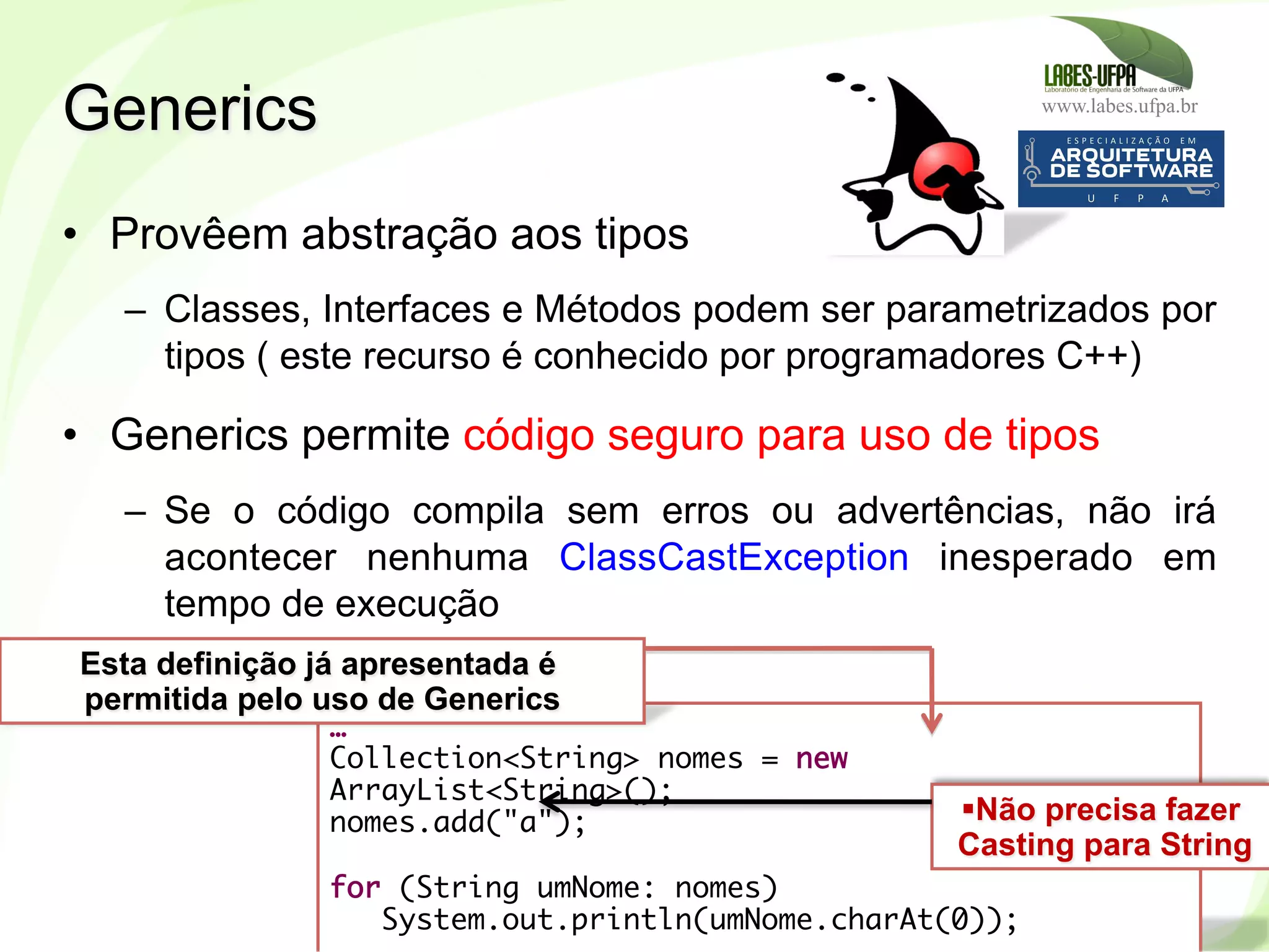 Generics

LABES-UFPA
Laboratório de Engenharia de Software da UFPA
www.labes.ufpa.br

ESPECIALIZAÇÃO EM
ARQUITETURA DE SOFTWARE
U F P A

• Provêem abstração aos tipos

– Classes, Interfaces e Métodos podem ser parametrizados por tipos ( este recurso é conhecido por programadores C++)

• Generics permite código seguro para uso de tipos

– Se o código compila sem erros ou advertências, não irá acontecer nenhuma ClassCastException inesperado em tempo de execução

Esta definição já apresentada é permitida pelo uso de Generics

...
Collection<String> nomes = new ArrayList<String>();
nomes.add("a");

for (String umNome: nomes)
   System.out.println(umNome.charAt(0));

▪Não precisa fazer Casting para String